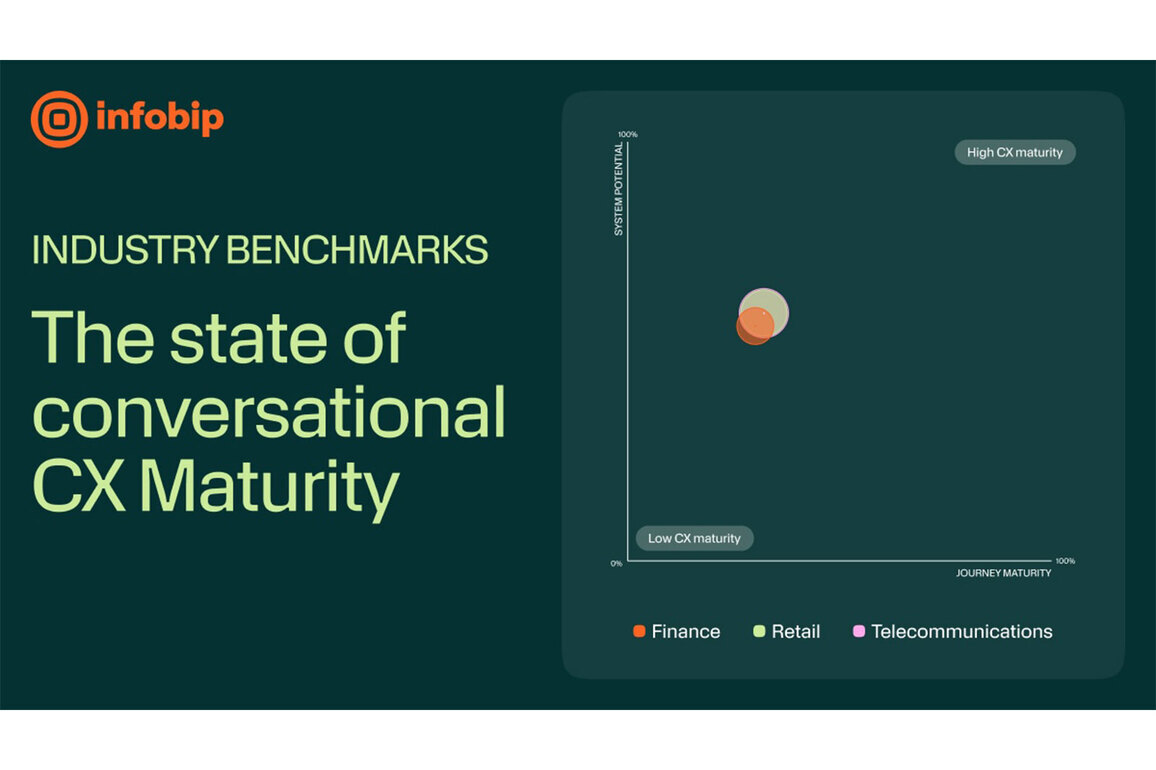 infobip

INDUSTRY BENCHMARKS

The state of conversational CX Maturity

100%

SYSTEM POTENTIAL

High CX maturity

Low CX maturity

0%

100%

JOURNEY MATURITY

Finance Retail Telecommunications